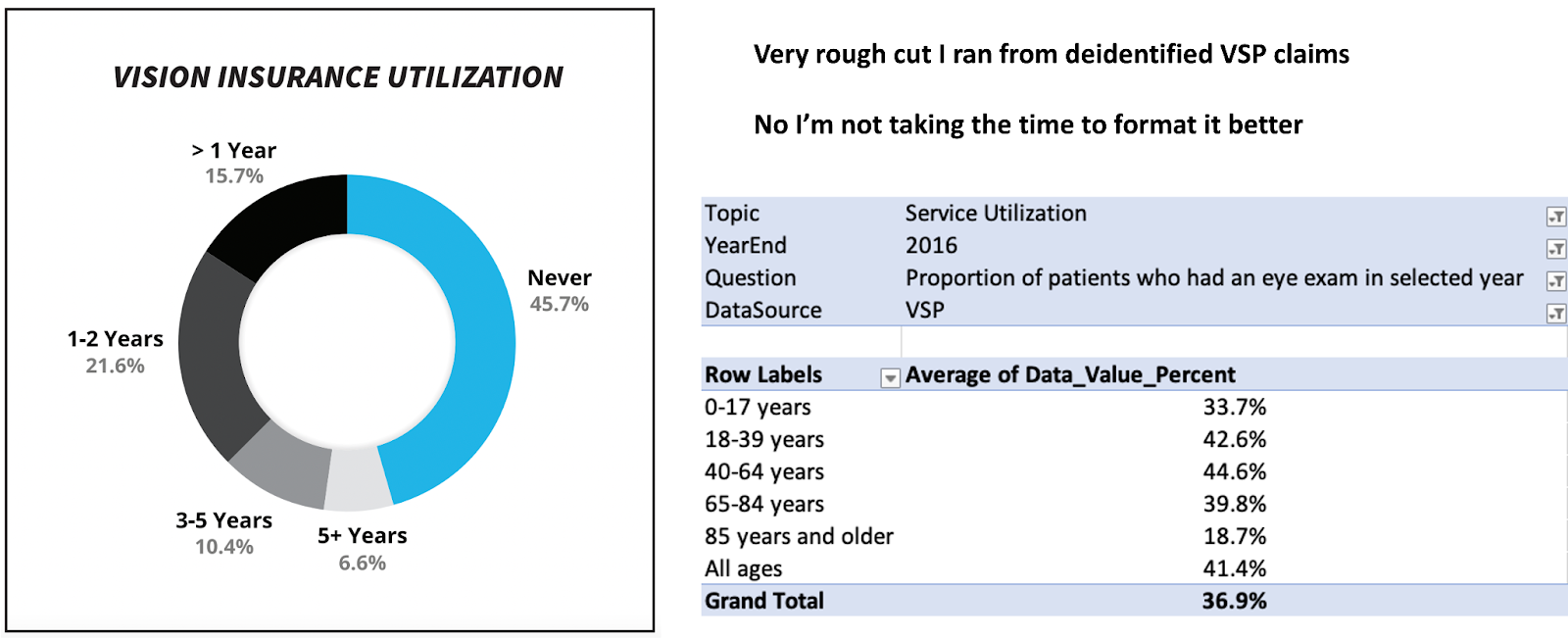 VISION INSURANCE UTILIZATION

> 1 Year
15.7%

Never
45.7%

1-2 Years
21.6%

3-5 Years
10.4%

5+ Years
6.6%

Very rough cut I ran from deidentified VSP claims

No I'm not taking the time to format it better

| Topic | Service Utilization |
|---|---|
| YearEnd | 2016 |
| Question | Proportion of patients who had an eye exam in selected year |
| DataSource | VSP |

| Row Labels | Average of Data_Value_Percent |
|---|---|
| 0-17 years | 33.7% |
| 18-39 years | 42.6% |
| 40-64 years | 44.6% |
| 65-84 years | 39.8% |
| 85 years and older | 18.7% |
| All ages | 41.4% |
| Grand Total | 36.9% |